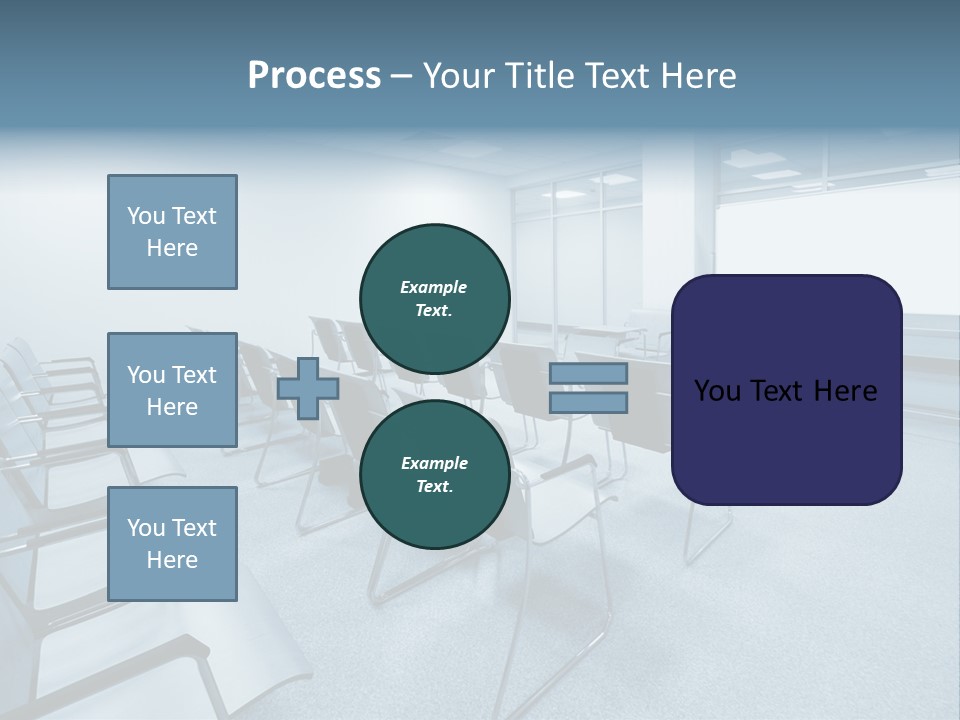 Process – Your Title Text Here

You Text Here

You Text Here

You Text Here

Example Text.

Example Text.

You Text Here